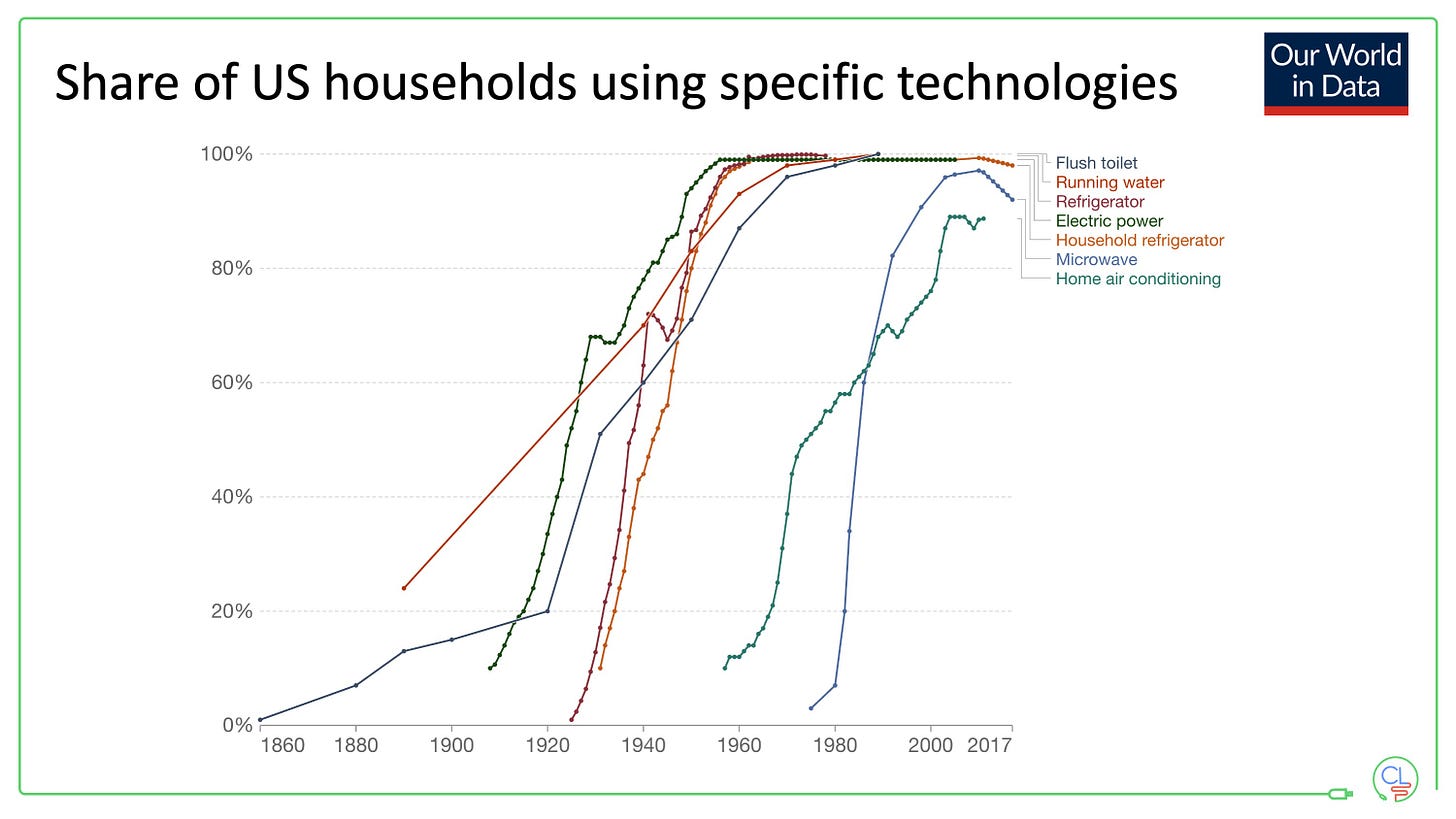 Share of US households using specific technologies

Our World in Data

100%
80%
60%
40%
20%
0%

1860 1880 1900 1920 1940 1960 1980 2000 2017

Flush toilet
Running water
Refrigerator
Electric power
Household refrigerator
Microwave
Home air conditioning

CL